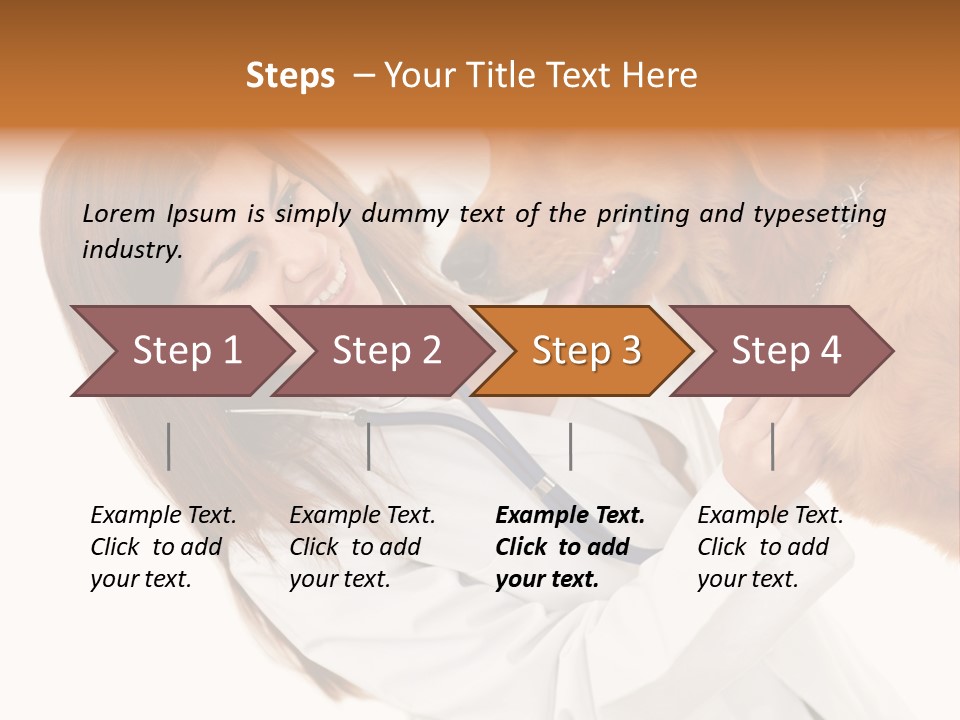 Steps – Your Title Text Here

Lorem Ipsum is simply dummy text of the printing and typesetting industry.

Step 1

Step 2

Step 3

Step 4

Example Text. Click to add your text.

Example Text. Click to add your text.

Example Text. Click to add your text.

Example Text. Click to add your text.